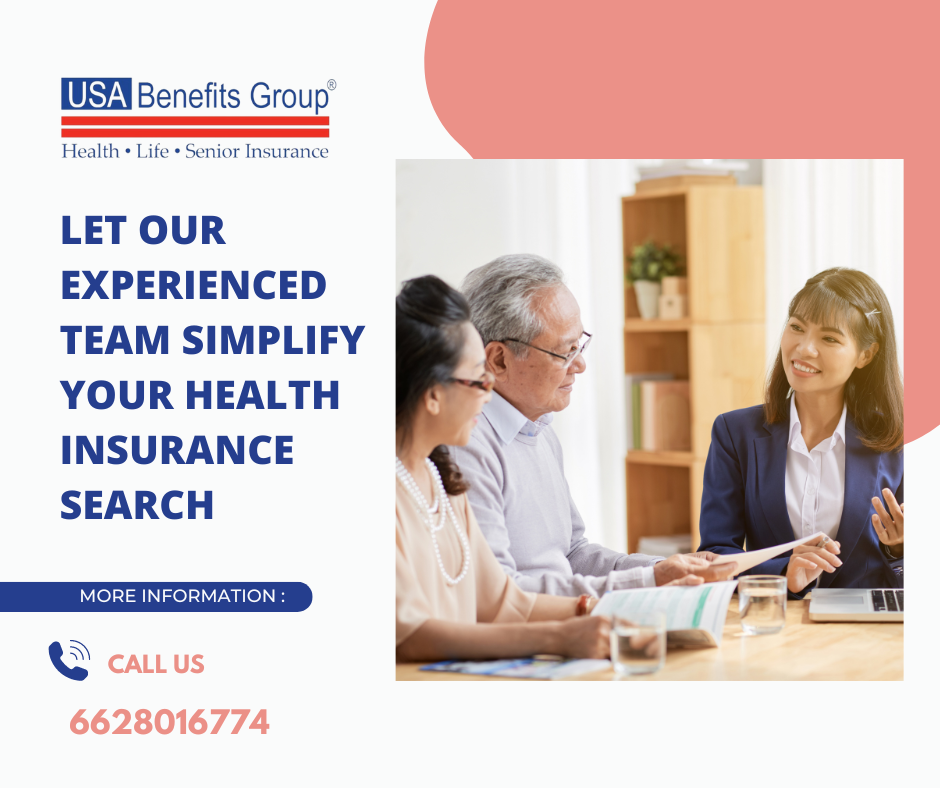 USA Benefits Group®
Health • Life • Senior Insurance

LET OUR EXPERIENCED TEAM SIMPLIFY YOUR HEALTH INSURANCE SEARCH

MORE INFORMATION :

CALL US

6628016774